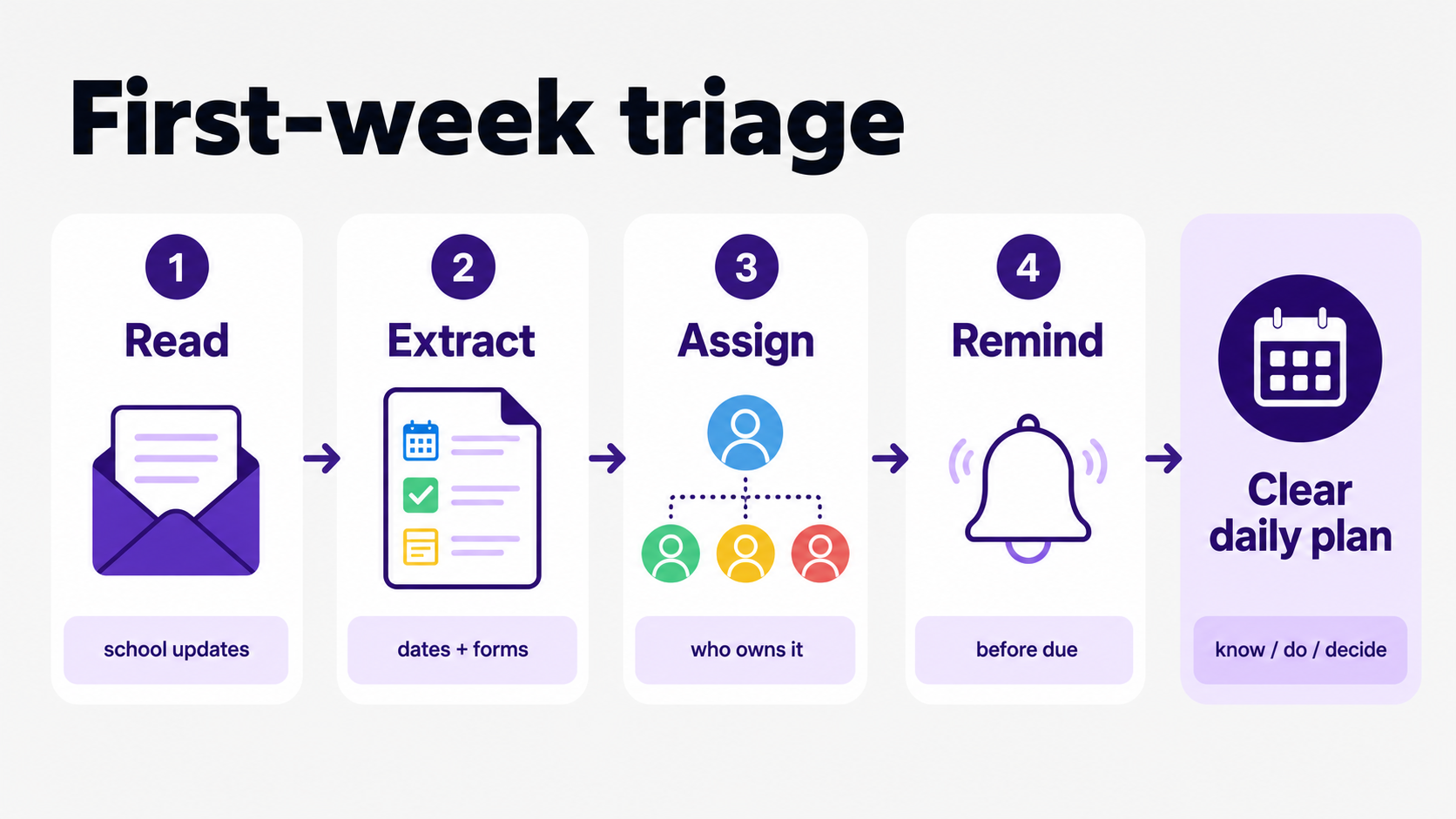 First-week triage

1
Read
school updates

2
Extract
dates + forms

3
Assign
who owns it

4
Remind
before due

Clear daily plan
know / do / decide